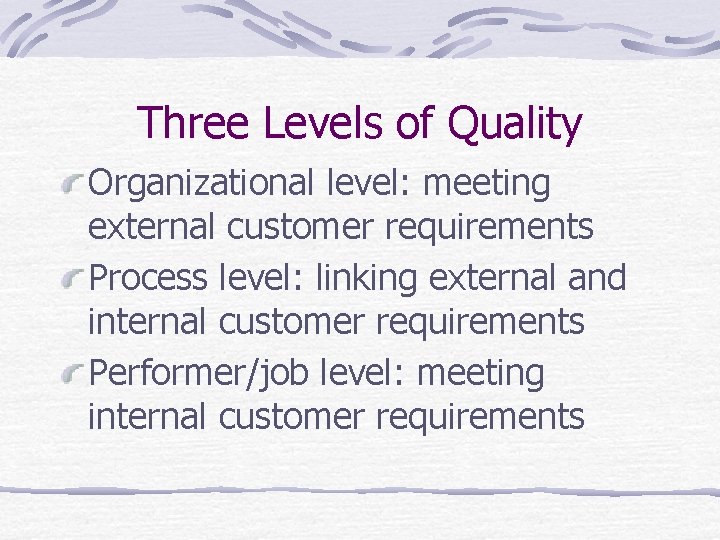 Three Levels of Quality

Organizational level: meeting external customer requirements

Process level: linking external and internal customer requirements

Performer/job level: meeting internal customer requirements